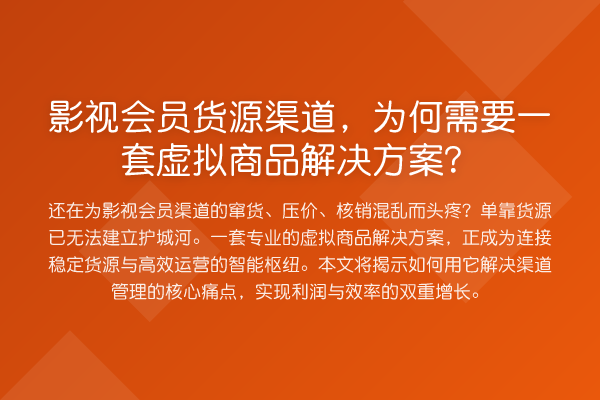 影视会员货源渠道，为何需要一套虚拟商品解决方案？

还在为影视会员渠道的窜货、压价、核销混乱而头疼？单靠货源已无法建立护城河。一套专业的虚拟商品解决方案，正成为连接稳定货源与高效运营的智能枢纽。本文将揭示如何用它解决渠道管理的核心痛点，实现利润与效率的双重增长。